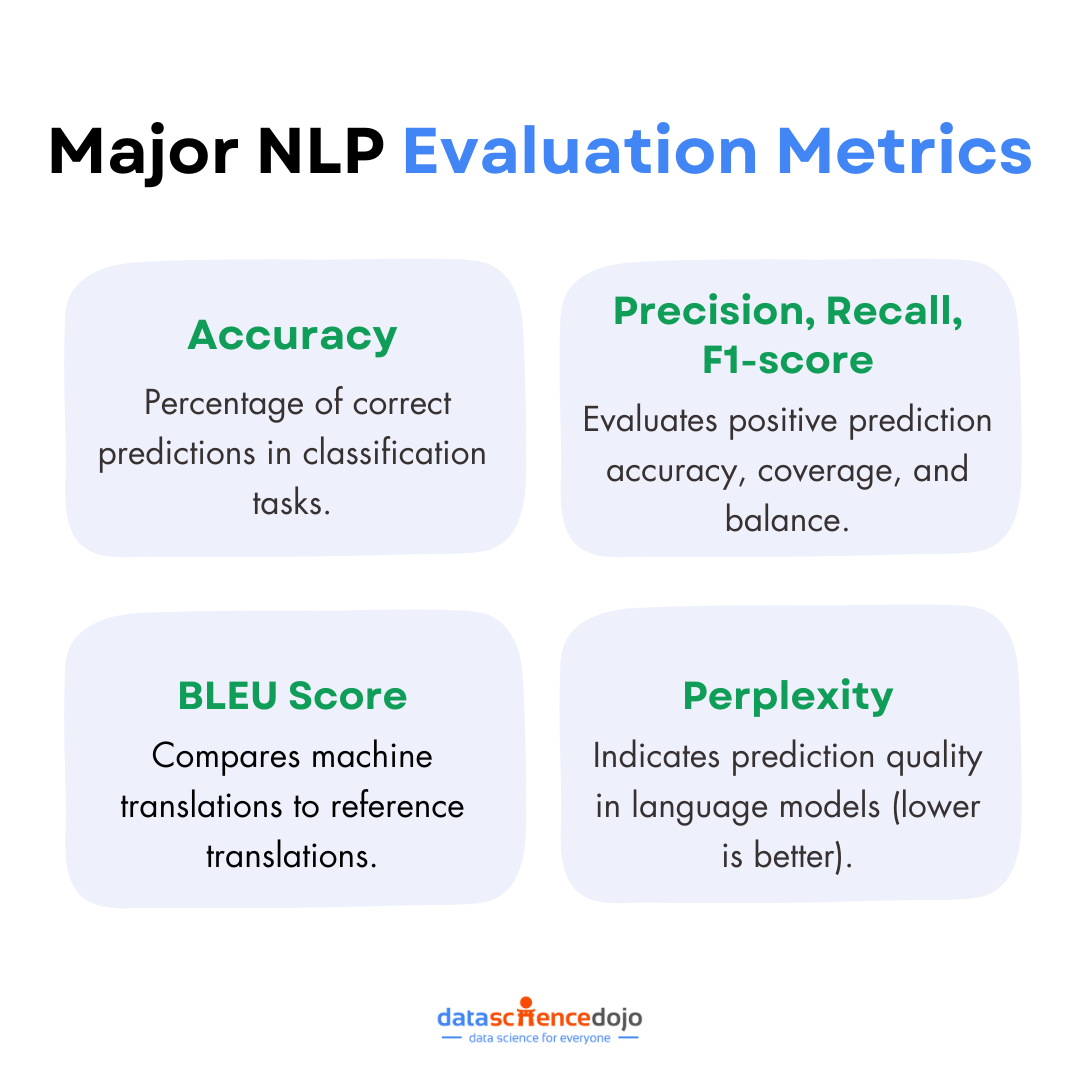 Major NLP Evaluation Metrics

Accuracy

Percentage of correct predictions in classification tasks.

Precision, Recall, F1-score

Evaluates positive prediction accuracy, coverage, and balance.

BLEU Score

Compares machine translations to reference translations.

Perplexity

Indicates prediction quality in language models (lower is better).

datasciencedojo
data science for everyone